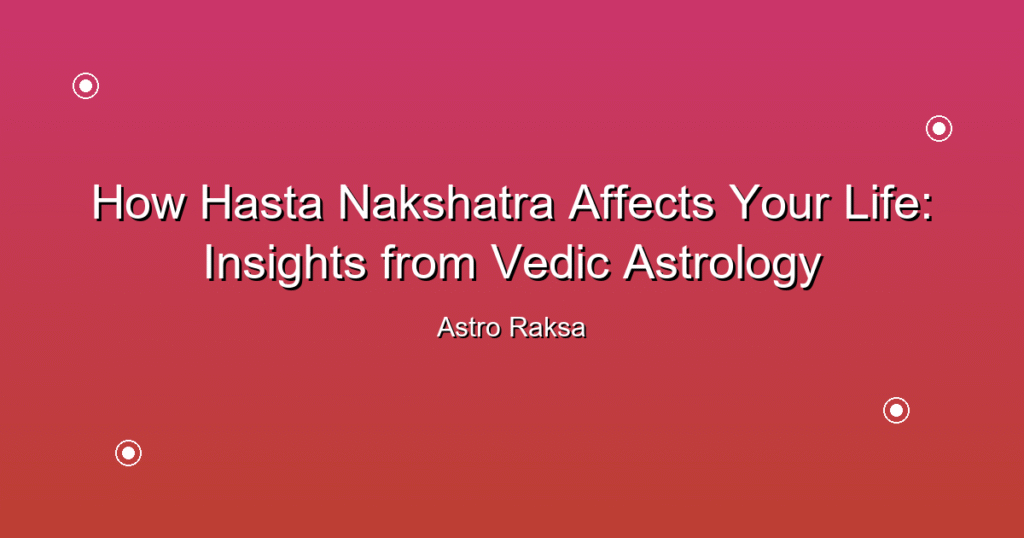 How Hasta Nakshatra Affects Your Life: Insights from Vedic Astrology

Astro Raksa